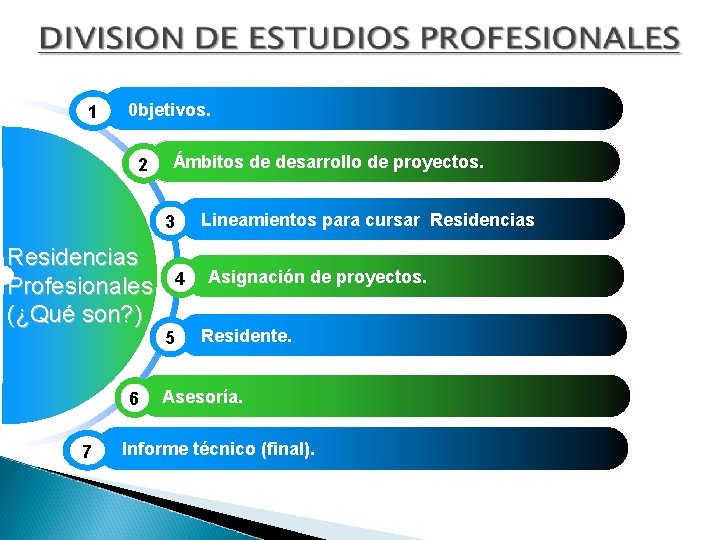 DIVISION DE ESTUDIOS PROFESIONALES

Residencias Profesionales (¿Qué son?)

1 0bjetivos.

2 Ámbitos de desarrollo de proyectos.

3 Lineamientos para cursar Residencias

4 Asignación de proyectos.

5 Residente.

6 Asesoría.

7 Informe técnico (final).